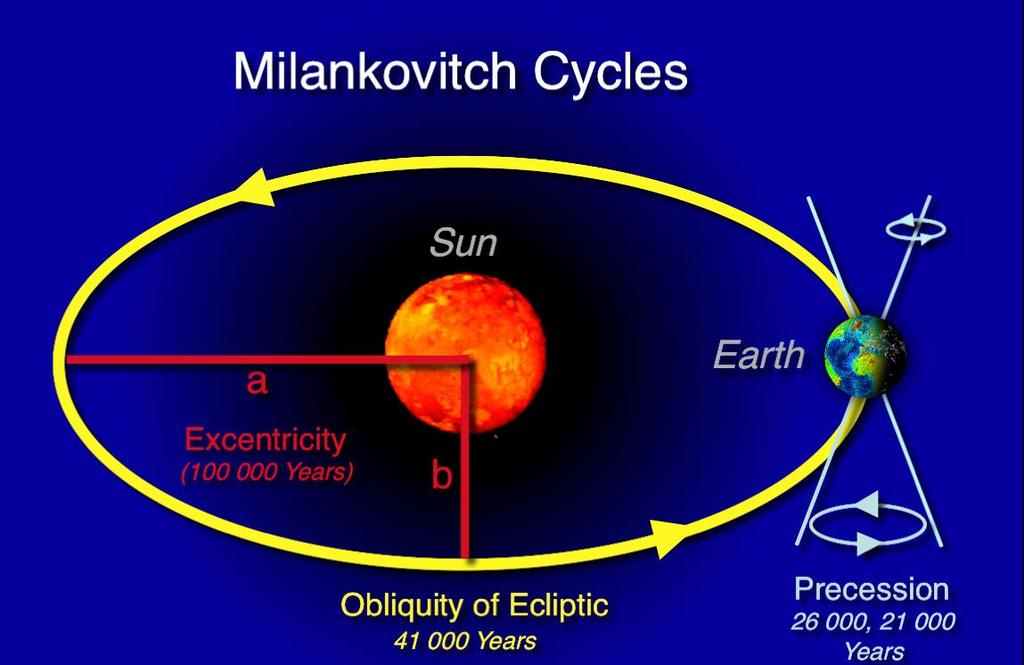 Milankovitch Cycles

Sun

Earth

a

Excentricity
(100 000 Years)

b

Obliquity of Ecliptic
41 000 Years

Precession
26 000, 21 000 Years